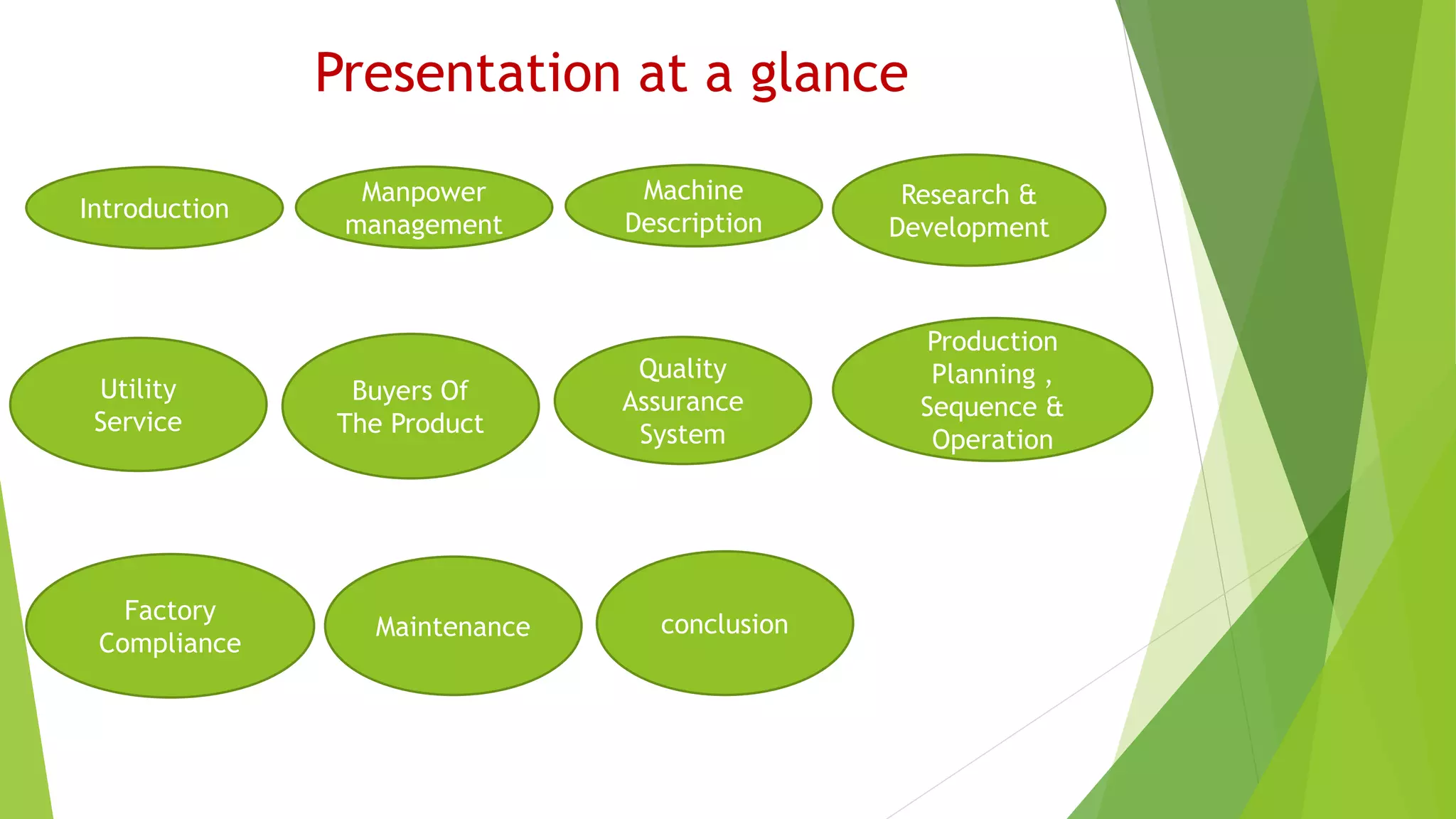 Presentation at a glance

Introduction

Manpower management

Machine Description

Research & Development

Utility Service

Buyers Of The Product

Quality Assurance System

Production Planning , Sequence & Operation

Factory Compliance

Maintenance

conclusion